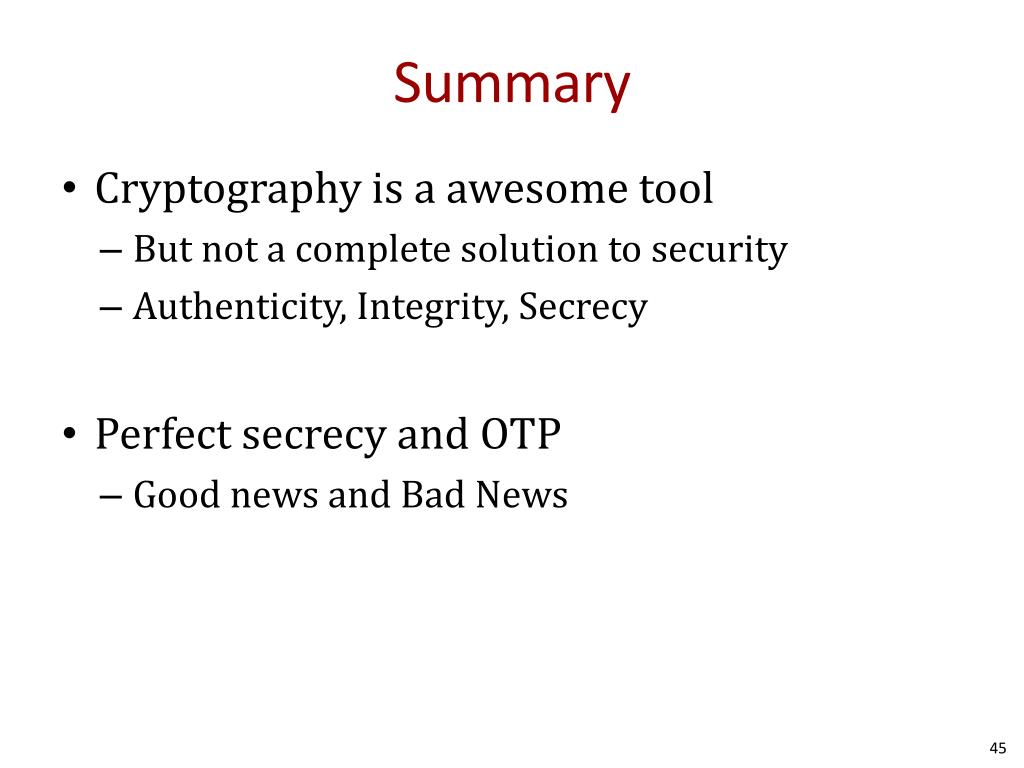 Summary

• Cryptography is a awesome tool
– But not a complete solution to security
– Authenticity, Integrity, Secrecy

• Perfect secrecy and OTP
– Good news and Bad News

45